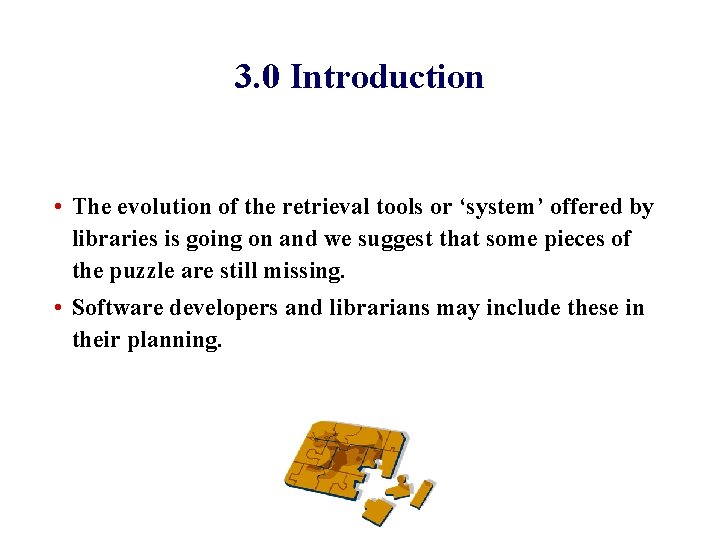 3.0 Introduction

• The evolution of the retrieval tools or ‘system’ offered by libraries is going on and we suggest that some pieces of the puzzle are still missing.

• Software developers and librarians may include these in their planning.